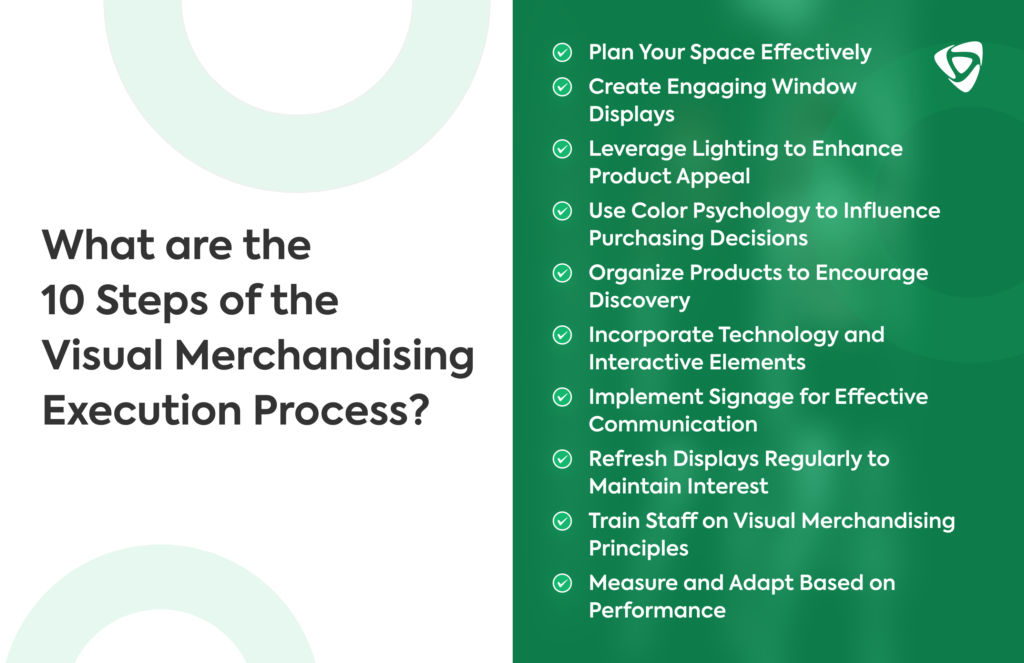 What are the 10 Steps of the Visual Merchandising Execution Process?

Plan Your Space Effectively

Create Engaging Window Displays

Leverage Lighting to Enhance Product Appeal

Use Color Psychology to Influence Purchasing Decisions

Organize Products to Encourage Discovery

Incorporate Technology and Interactive Elements

Implement Signage for Effective Communication

Refresh Displays Regularly to Maintain Interest

Train Staff on Visual Merchandising Principles

Measure and Adapt Based on Performance